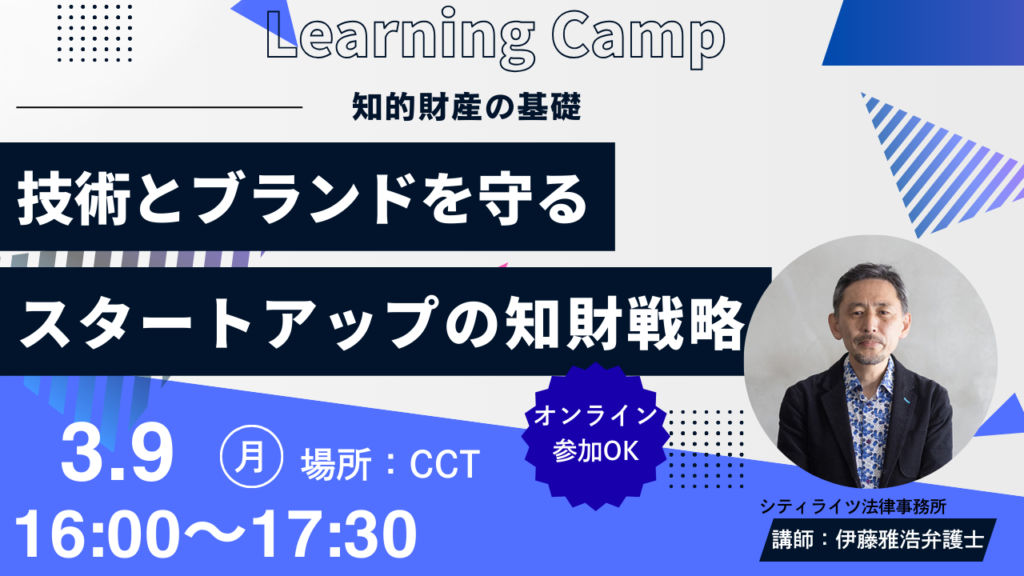 Learning Camp

知的財産の基礎

技術とブランドを守る

スタートアップの知財戦略

オンライン参加OK

3.9 月 場所：CCT

16:00〜17:30

シティライツ法律事務所

講師：伊藤雅浩弁護士